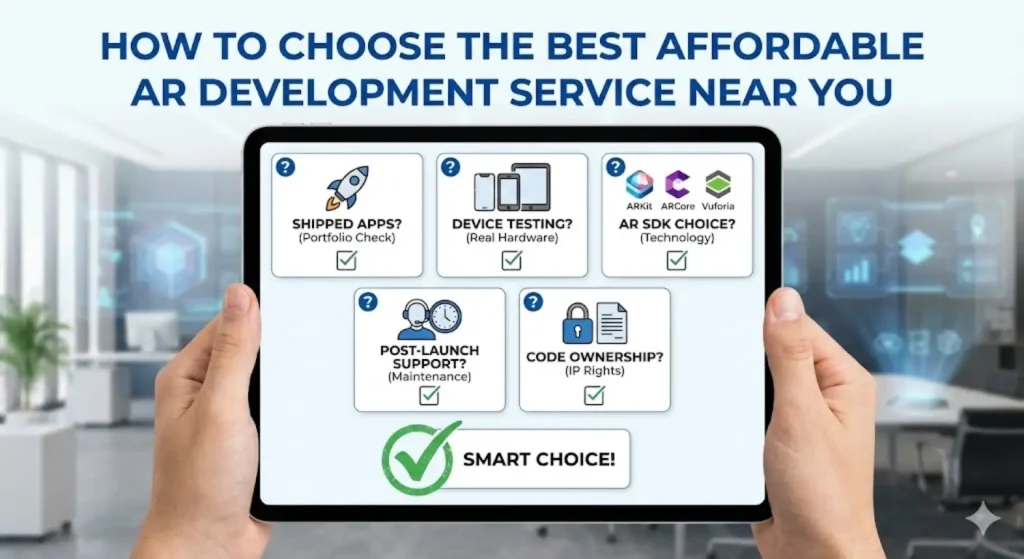 HOW TO CHOOSE THE BEST AFFORDABLE AR DEVELOPMENT SERVICE NEAR YOU

?
SHIPPED APPS?
(Portfolio Check)

?
DEVICE TESTING?
(Real Hardware)

?
ARKit ARCore Vuforia
AR SDK CHOICE?
(Technology)

?
POST-LAUNCH SUPPORT?
(Maintenance)

?
CODE OWNERSHIP?
(IP Rights)

SMART CHOICE!